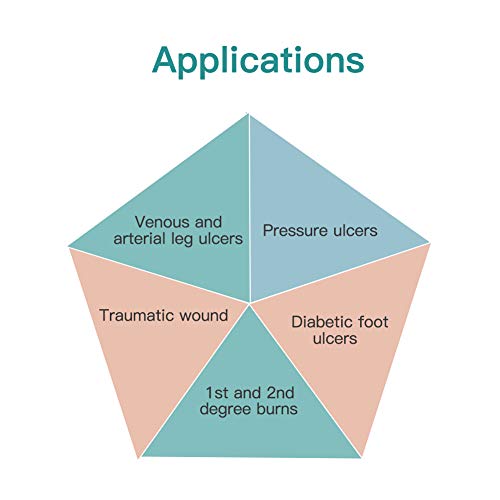 Applications

Venous and arterial leg ulcers

Pressure ulcers

Traumatic wound

Diabetic foot ulcers

1st and 2nd degree burns